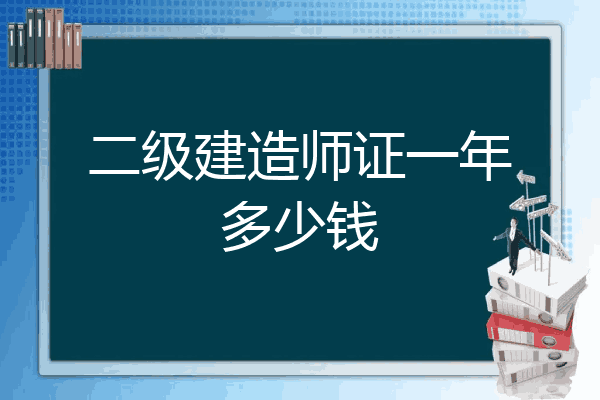 二级建造师证一年多少钱